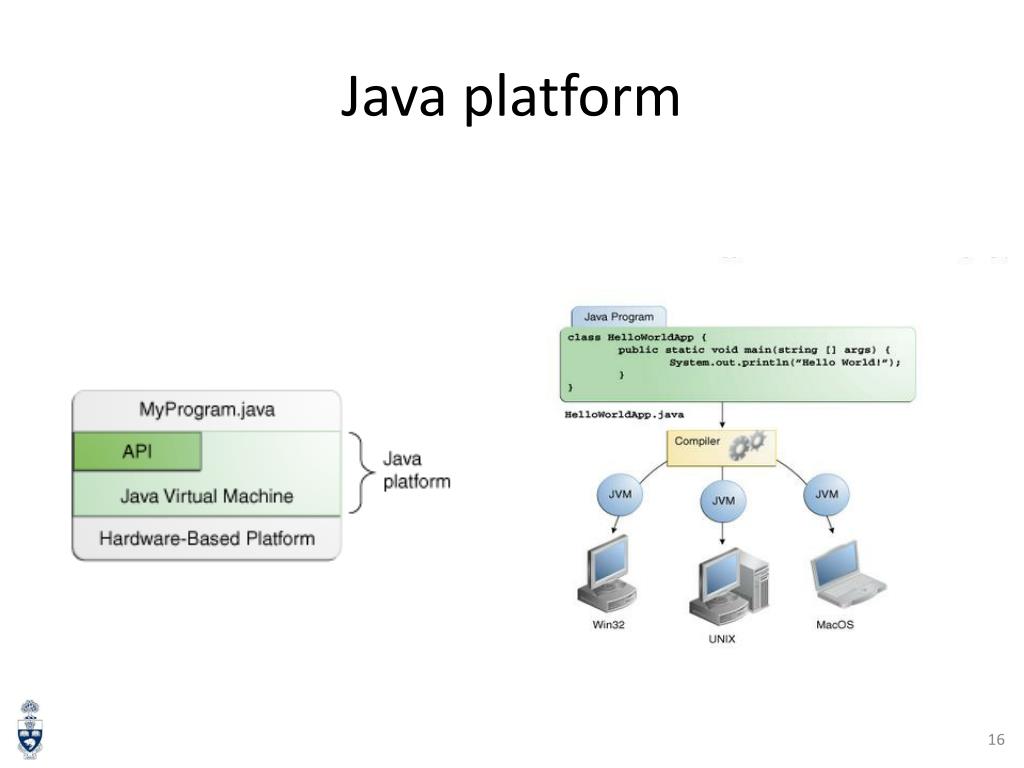 Java platform

MyProgram.java

API

Java Virtual Machine

Hardware-Based Platform

Java platform

Java Program

class HelloWorldApp {
public static void main(string [] args) {
System.out.println("Hello World!");
}
}

HelloWorldApp.java

Compiler

JVM

JVM

JVM

Win32

UNIX

MacOS

16